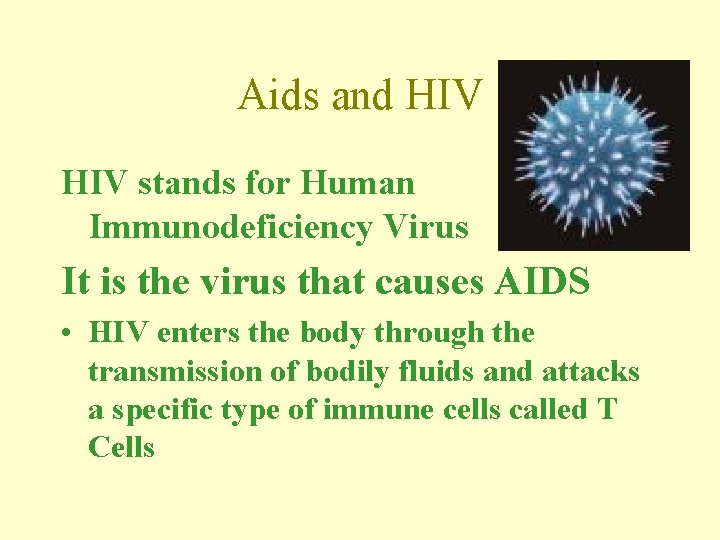 Aids and HIV

HIV stands for Human Immunodeficiency Virus

It is the virus that causes AIDS

• HIV enters the body through the transmission of bodily fluids and attacks a specific type of immune cells called T Cells